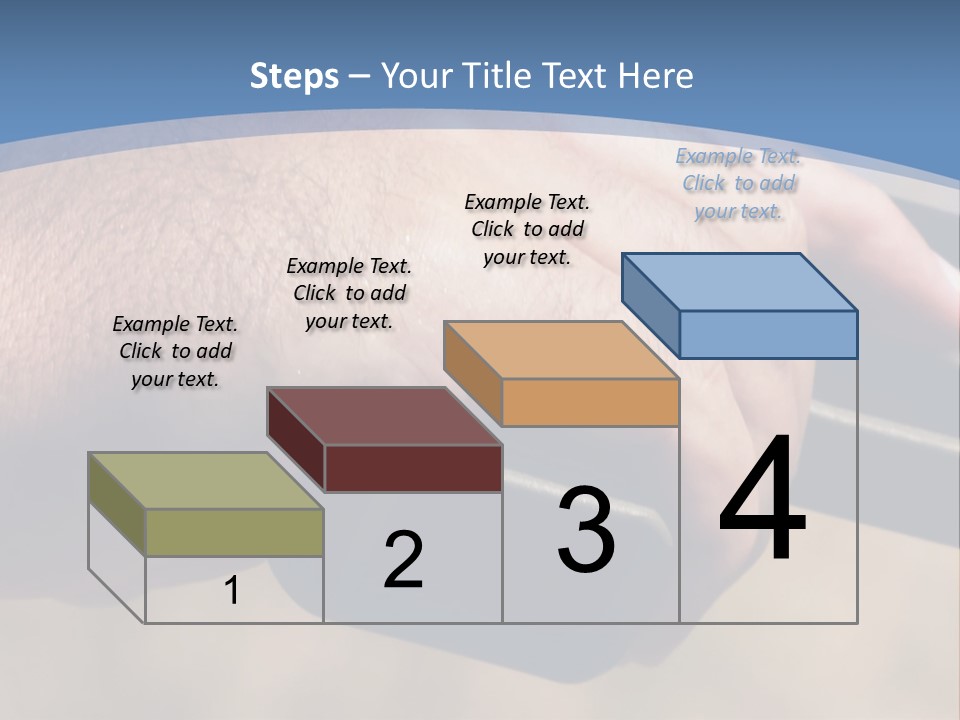 Steps – Your Title Text Here

Example Text. Click to add your text.

Example Text. Click to add your text.

Example Text. Click to add your text.

Example Text. Click to add your text.

1

2

3

4